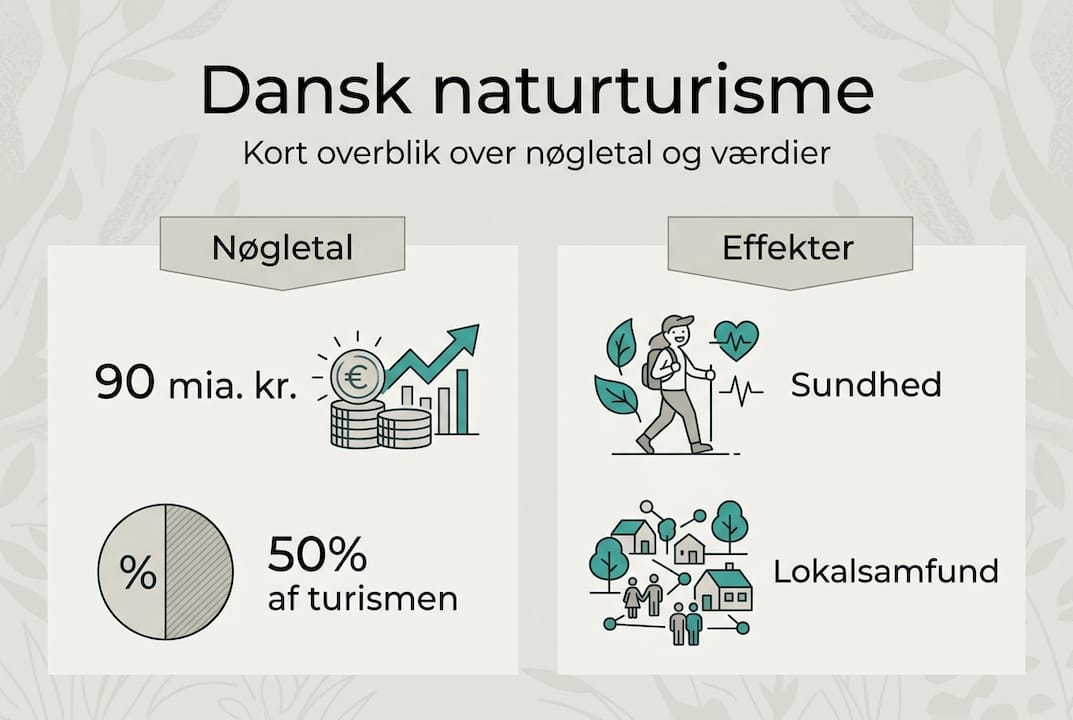 Dansk naturturisme

Kort overblik over nøgletal og værdier

Nøgletal

90 mia. kr.

€

%

50%
af turismen

Effekter

Sundhed

Lokalsamfund